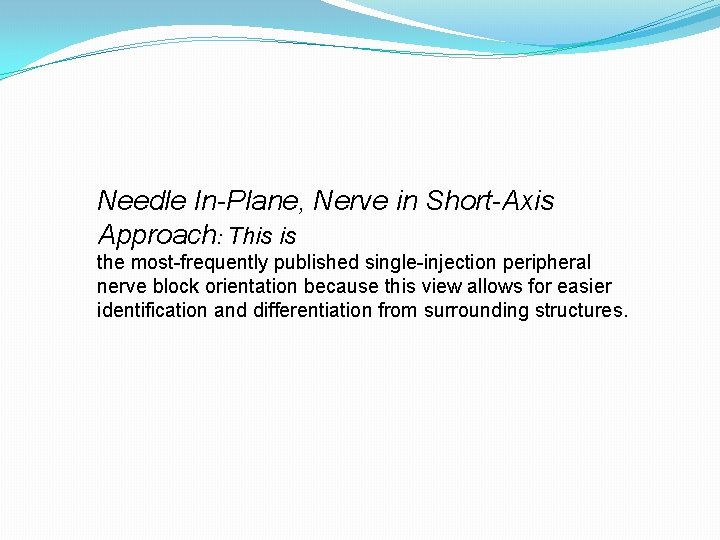 Needle In-Plane, Nerve in Short-Axis Approach: This is the most-frequently published single-injection peripheral nerve block orientation because this view allows for easier identification and differentiation from surrounding structures.